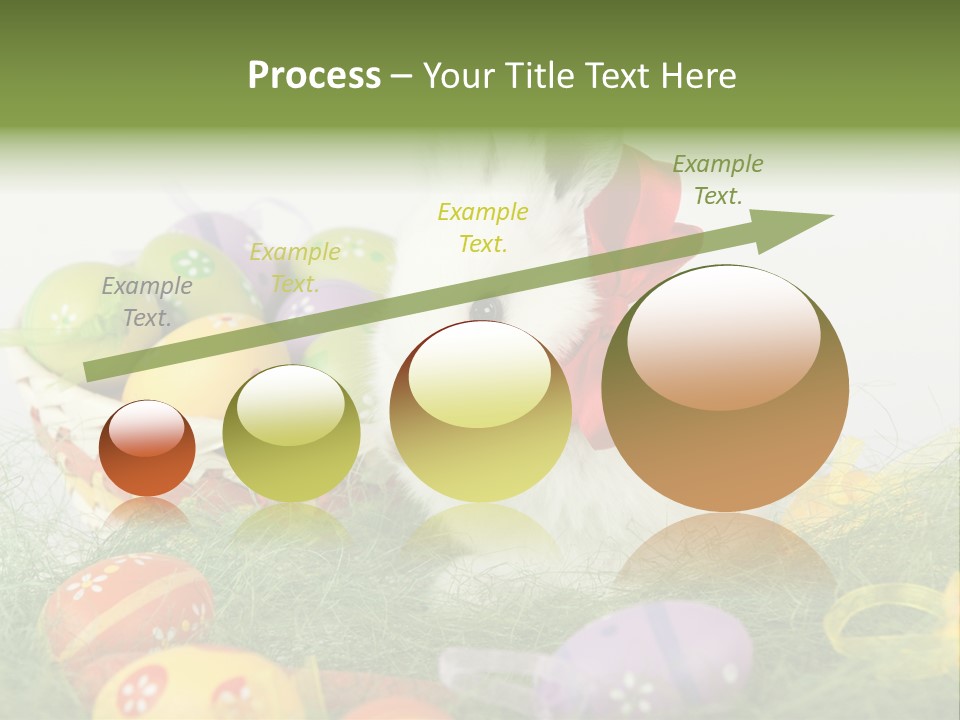 Process – Your Title Text Here

Example Text.

Example Text.

Example Text.

Example Text.